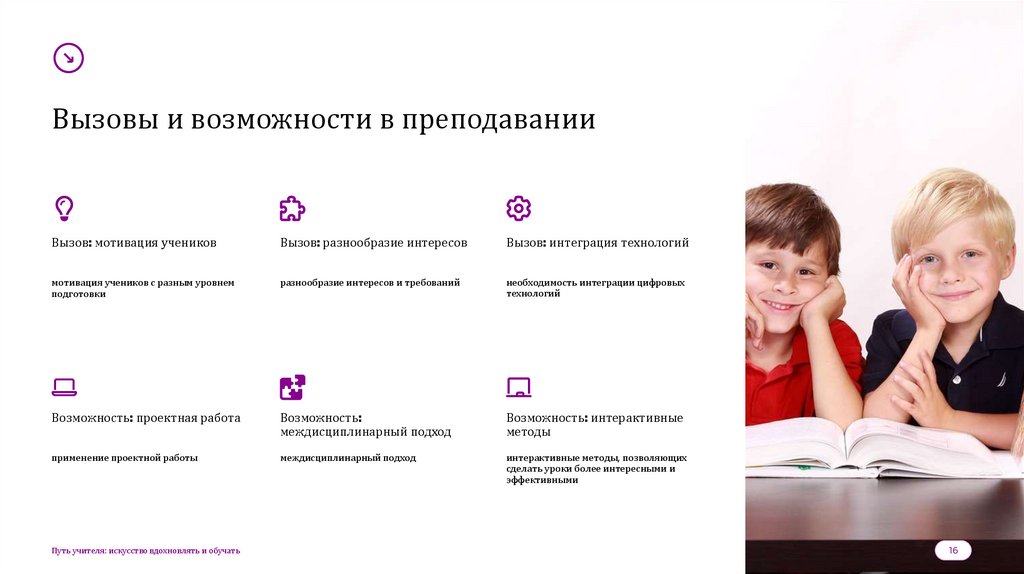 Вызовы и возможности в преподавании

Вызов: мотивация учеников

мотивация учеников с разным уровнем подготовки

Вызов: разнообразие интересов

разнообразие интересов и требований

Вызов: интеграция технологий

необходимость интеграции цифровых технологий

Возможность: проектная работа

применение проектной работы

Возможность: междисциплинарный подход

междисциплинарный подход

Возможность: интерактивные методы

интерактивные методы, позволяющих сделать уроки более интересными и эффективными

Путь учителя: искусство вдохновлять и обучать

16